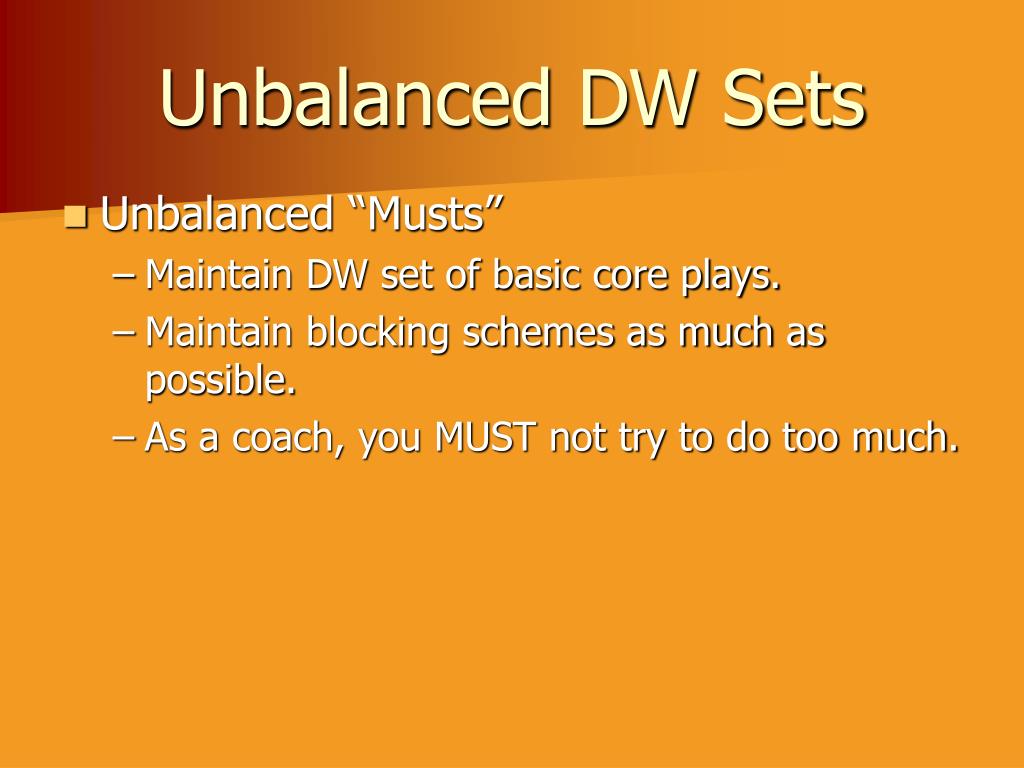 Unbalanced DW Sets

Unbalanced “Musts”

– Maintain DW set of basic core plays.

– Maintain blocking schemes as much as possible.

– As a coach, you MUST not try to do too much.